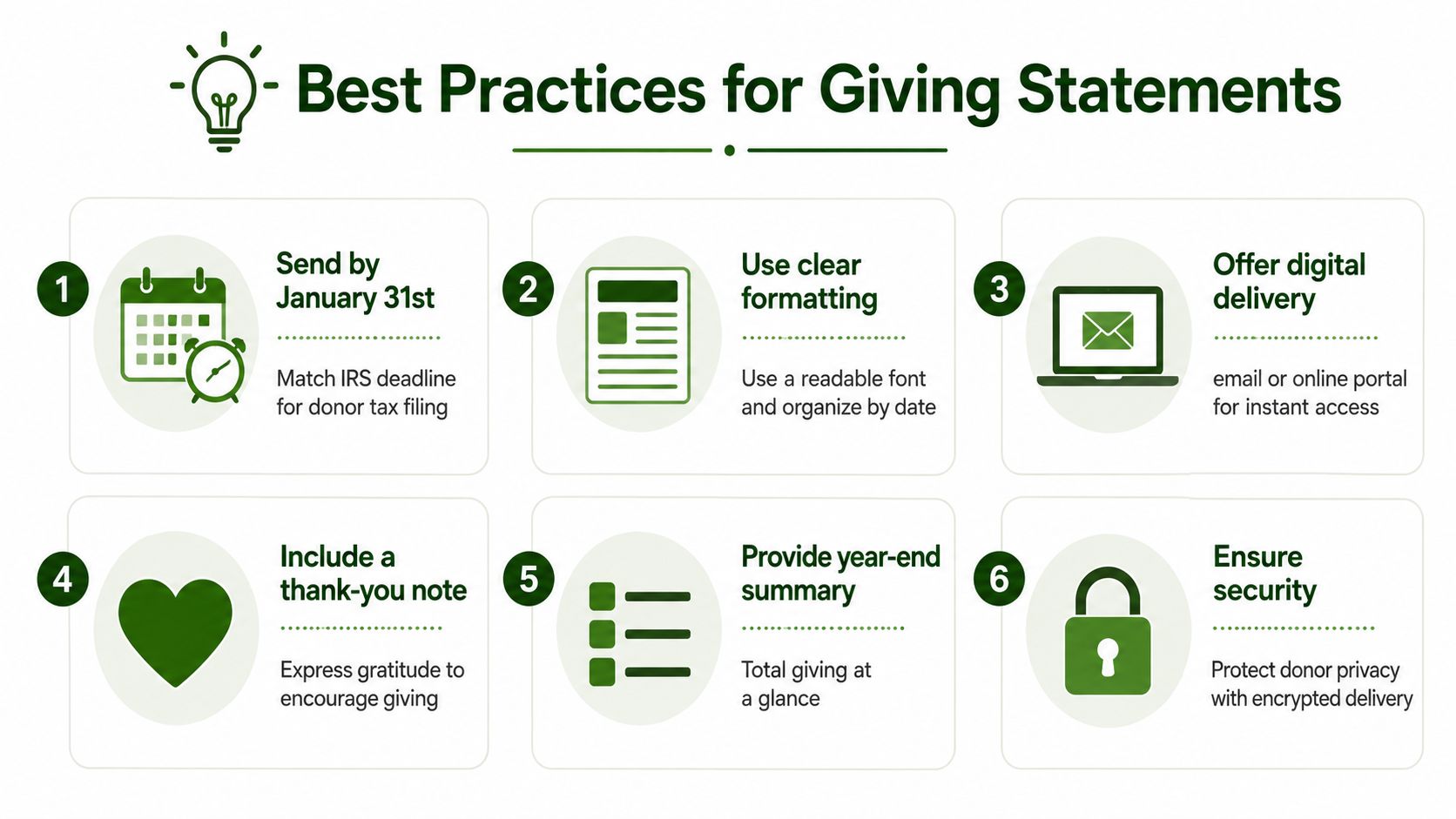 Best Practices for Giving Statements

1

Send by January 31st

Match IRS deadline for donor tax filing

2

Use clear formatting

Use a readable font and organize by date

3

Offer digital delivery

email or online portal for instant access

4

Include a thank-you note

Express gratitude to encourage giving

5

Provide year-end summary

Total giving at a glance

6

Ensure security

Protect donor privacy with encrypted delivery